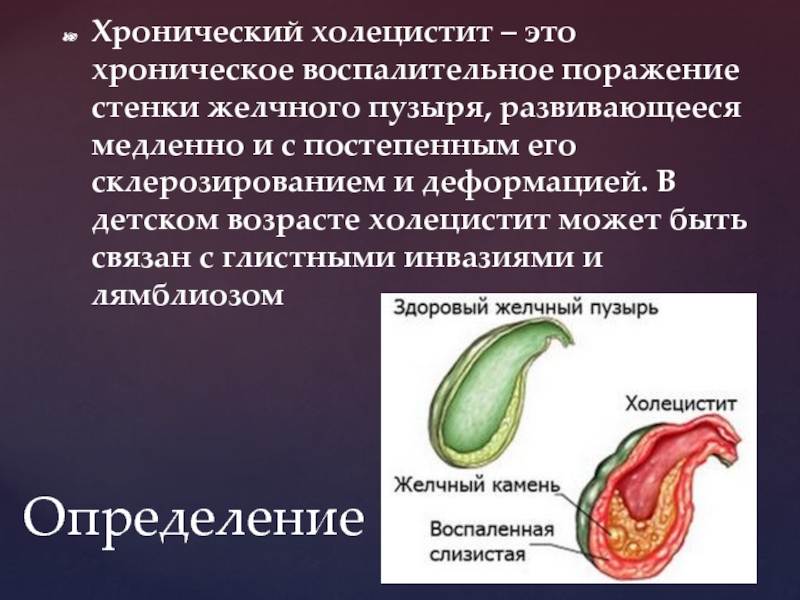 Хронический холецистит – это хроническое воспалительное поражение стенки желчного пузыря, развивающееся медленно и с постепенным его склерозированием и деформацией. В детском возрасте холецистит может быть связан с глистными инвазиями и лямблиозом

Здоровый желчный пузырь

Холецистит

Желчный камень

Воспаленная слизистая

Определение